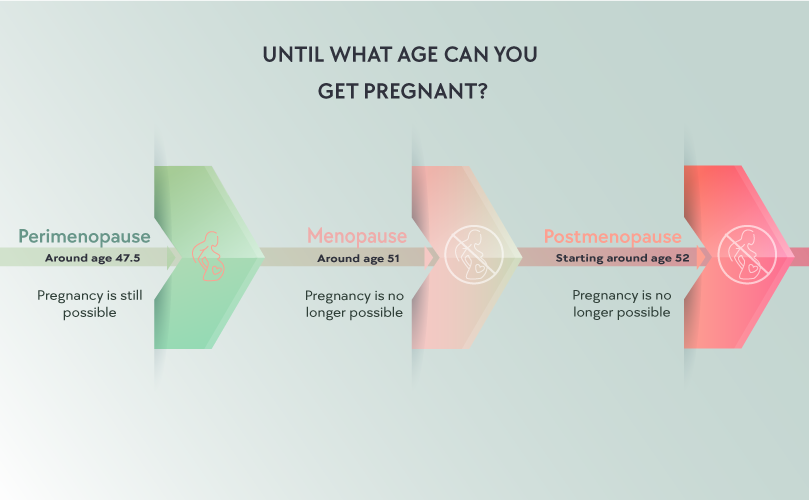 UNTIL WHAT AGE CAN YOU GET PREGNANT?

Perimenopause
Around age 47.5
Pregnancy is still possible

Menopause
Around age 51
Pregnancy is no longer possible

Postmenopause
Starting around age 52
Pregnancy is no longer possible